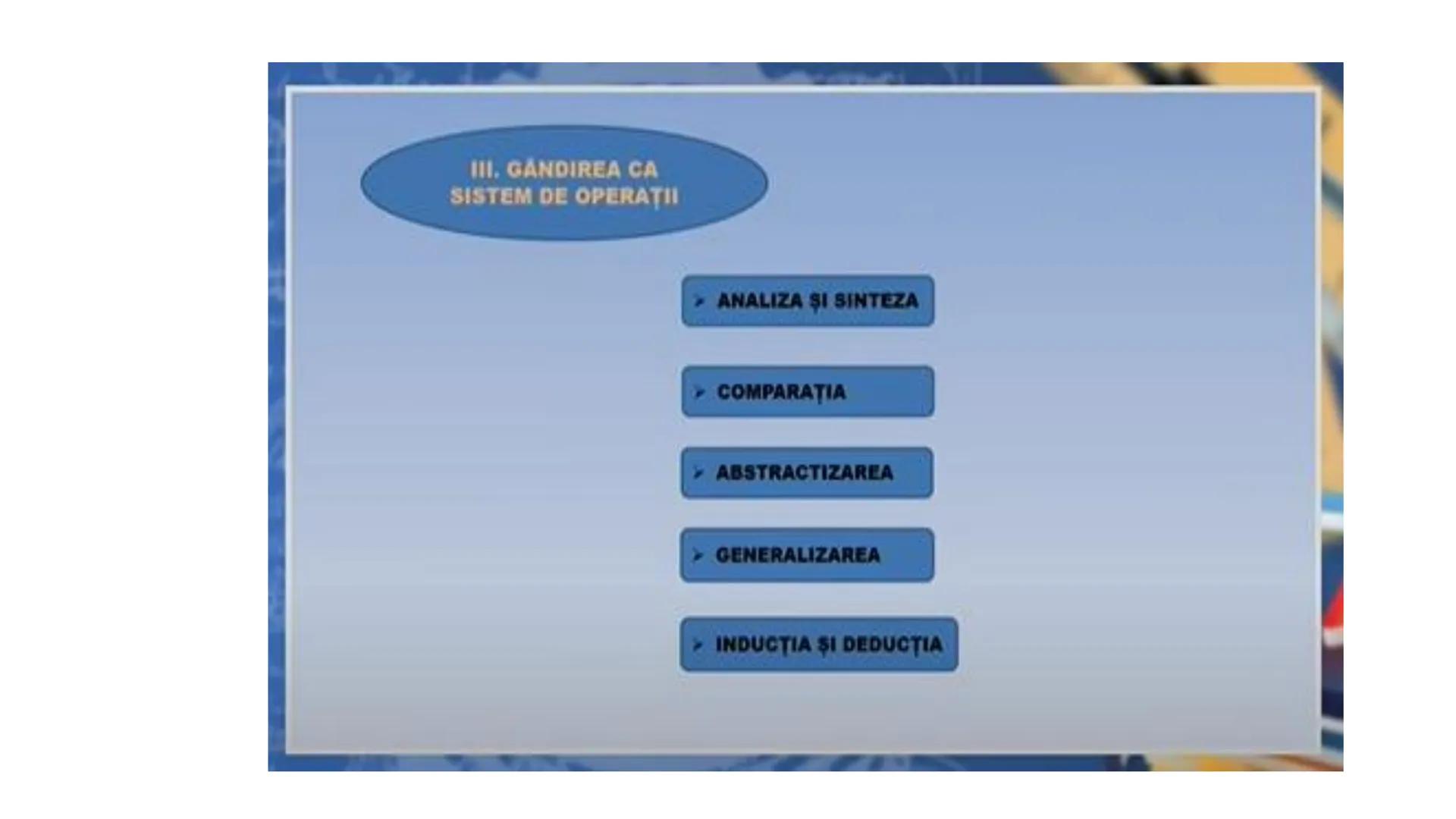 III. GÂNDIREA CA SISTEM DE OPERAȚII

➢ ANALIZA ȘI SINTEZA

➢ COMPARAȚIA

➢ ABSTRACTIZAREA

➢ GENERALIZAREA

➢ INDUCȚIA ȘI DEDUCȚIA